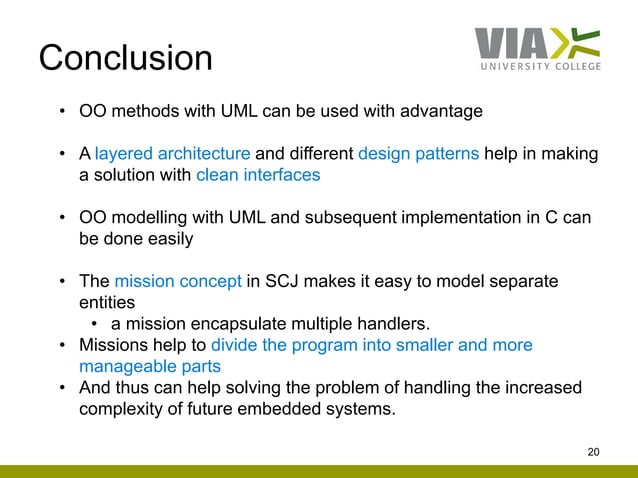 Conclusion

VIA
UNIVERSITY COLLEGE

• OO methods with UML can be used with advantage

• A layered architecture and different design patterns help in making a solution with clean interfaces

• OO modelling with UML and subsequent implementation in C can be done easily

• The mission concept in SCJ makes it easy to model separate entities
  • a mission encapsulate multiple handlers.
• Missions help to divide the program into smaller and more manageable parts
• And thus can help solving the problem of handling the increased complexity of future embedded systems.

20